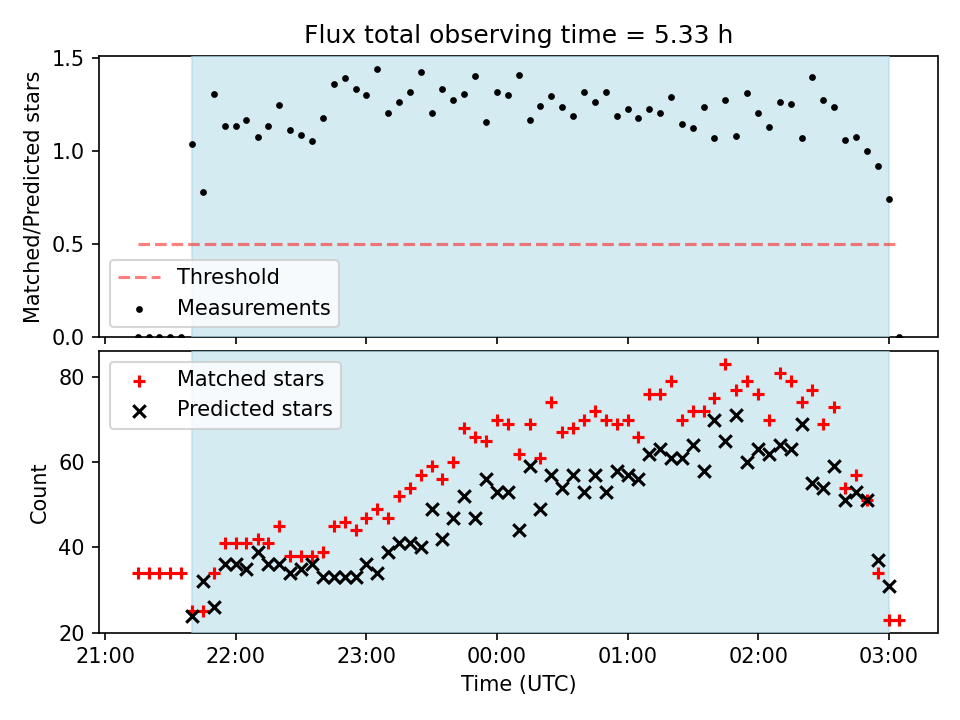 Flux total observing time = 5.33 h

Matched/Predicted stars

1.5
1.0
0.5
0.0

Threshold
Measurements

Count

80
60
40
20

Matched stars
Predicted stars

21:00
22:00
23:00
00:00
01:00
02:00
03:00

Time (UTC)